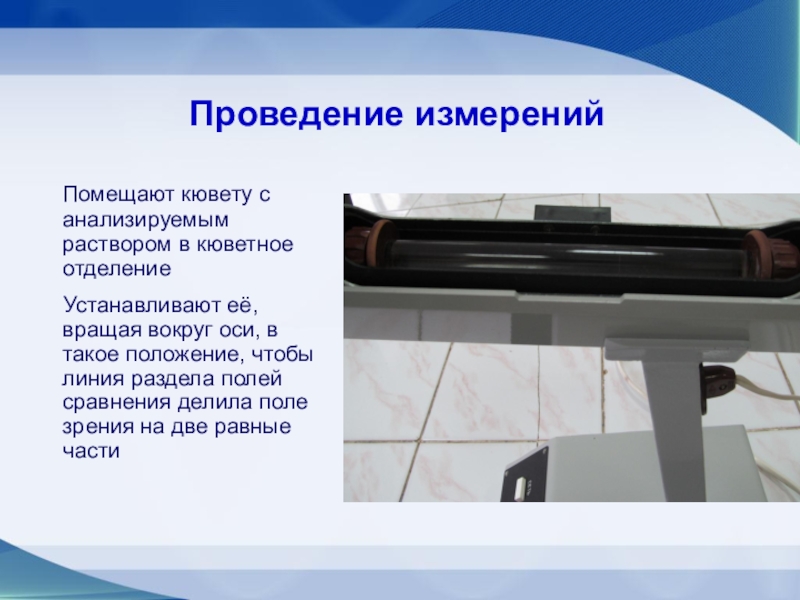 Проведение измерений

Помещают кювету с анализируемым раствором в кюветное отделение

Устанавливают её, вращая вокруг оси, в такое положение, чтобы линия раздела полей сравнения делила поле зрения на две равные части